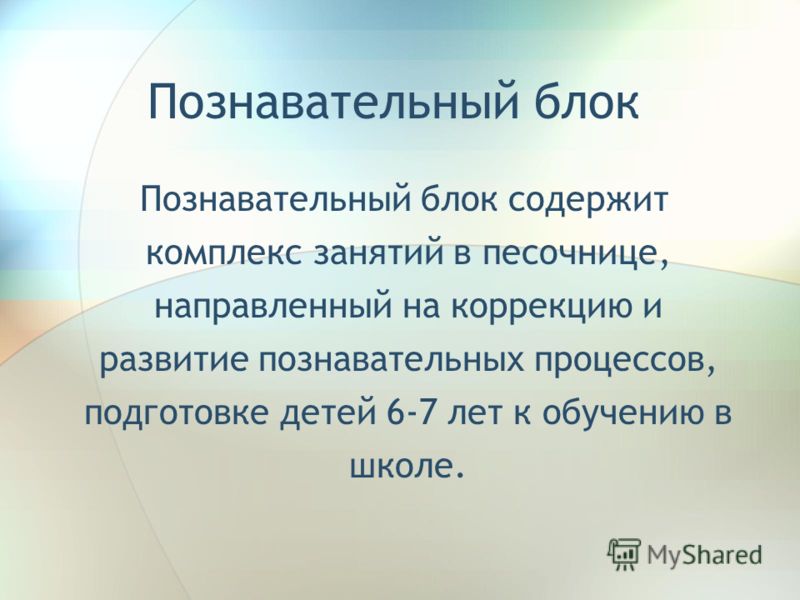 Познавательный блок

Познавательный блок содержит комплекс занятий в песочнице, направленный на коррекцию и развитие познавательных процессов, подготовке детей 6-7 лет к обучению в школе.

MyShared